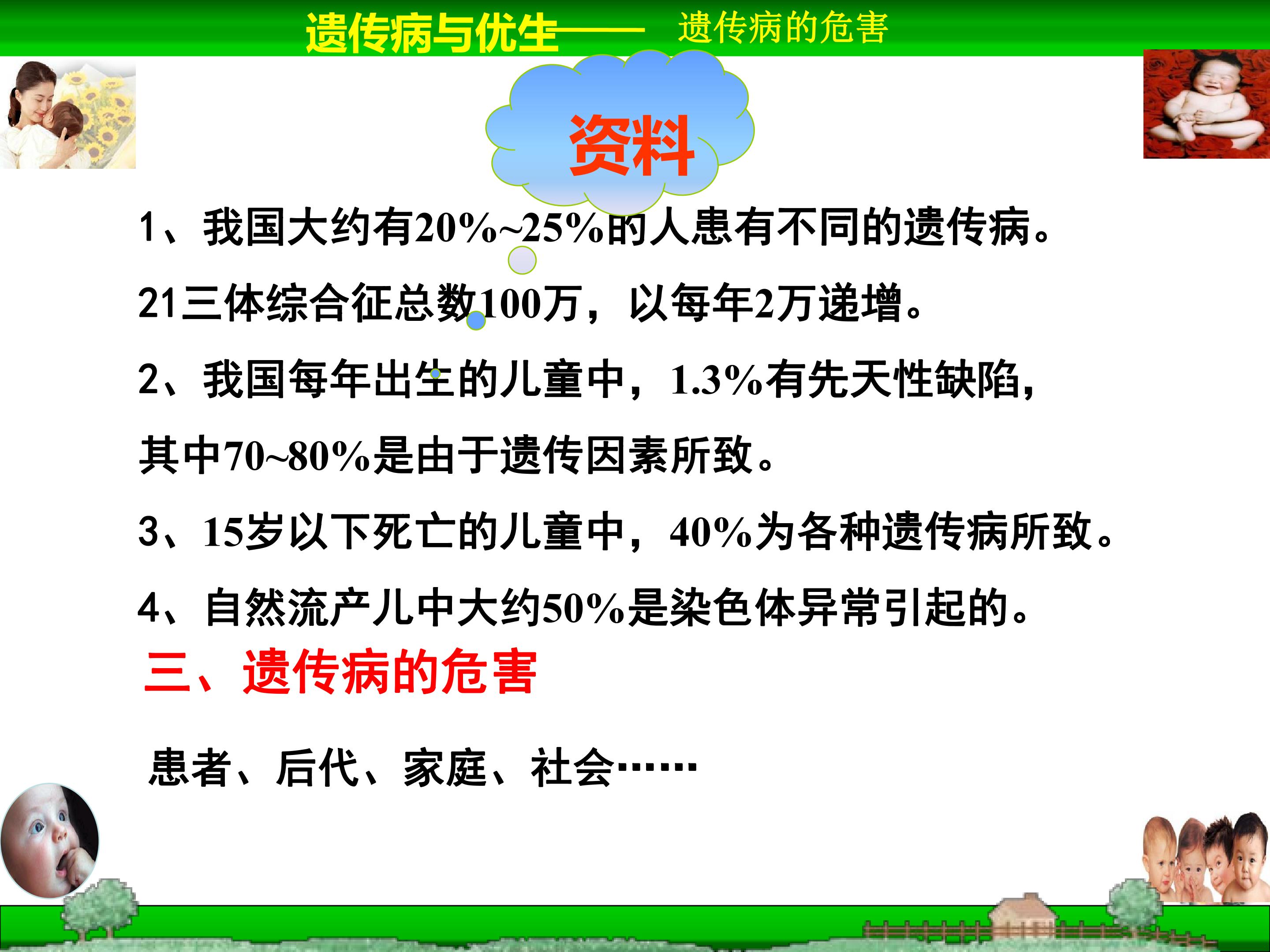 遗传病与优生—— 遗传病的危害

资料

1、我国大约有20%~25%的人患有不同的遗传病。

21三体综合征总数100万，以每年2万递增。

2、我国每年出生的儿童中，1.3%有先天性缺陷，其中70~80%是由于遗传因素所致。

3、15岁以下死亡的儿童中，40%为各种遗传病所致。

4、自然流产儿中大约50%是染色体异常引起的。

三、遗传病的危害

患者、后代、家庭、社会……